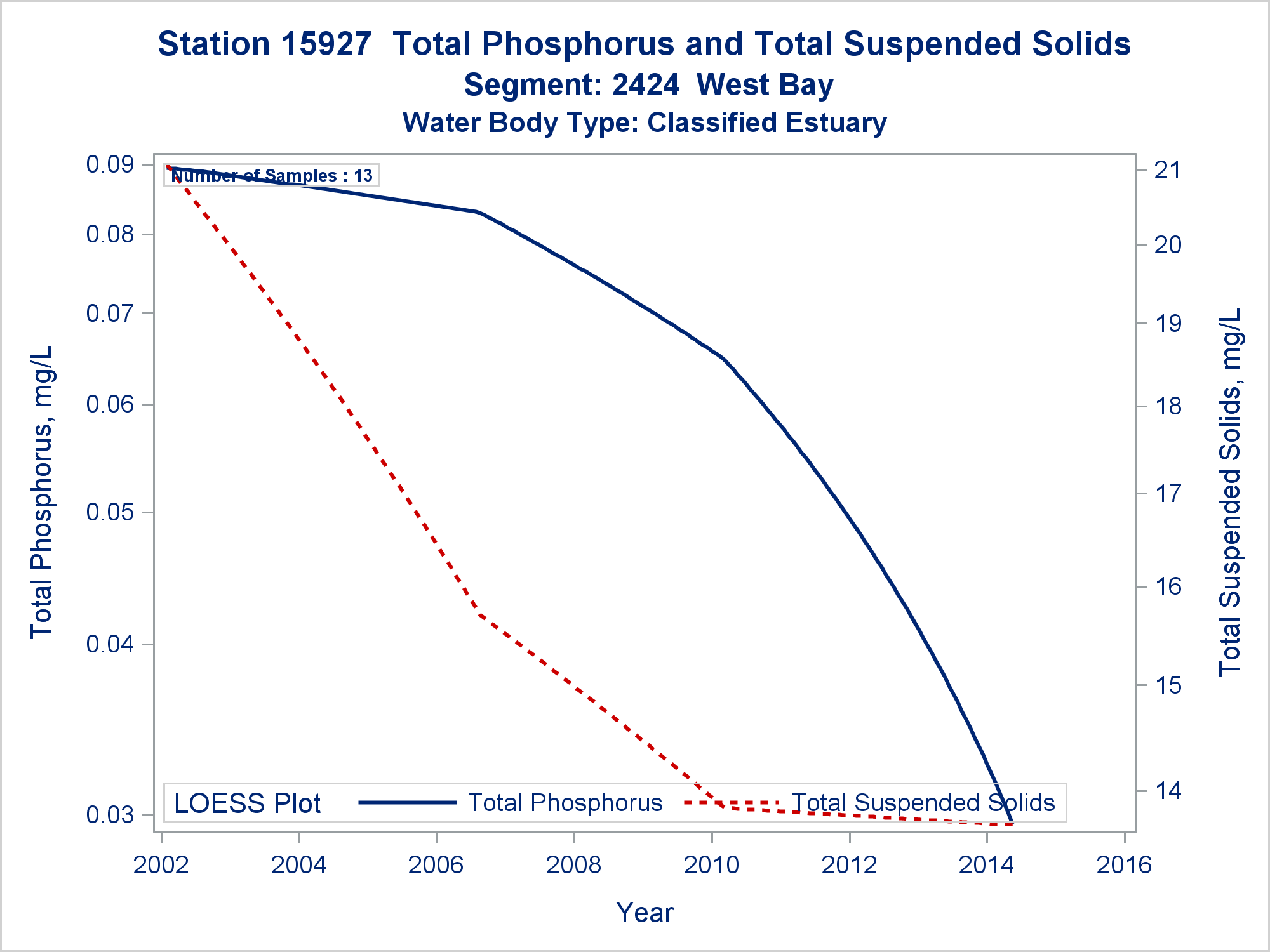 Station 15927 Total Phosphorus and Total Suspended Solids
Segment: 2424 West Bay
Water Body Type: Classified Estuary

Number of Samples : 13

Total Phosphorus, mg/L

0.09
0.08
0.07
0.06
0.05
0.04
0.03

Total Suspended Solids, mg/L

21
20
19
18
17
16
15
14

LOESS Plot Total Phosphorus Total Suspended Solids

2002 2004 2006 2008 2010 2012 2014 2016

Year